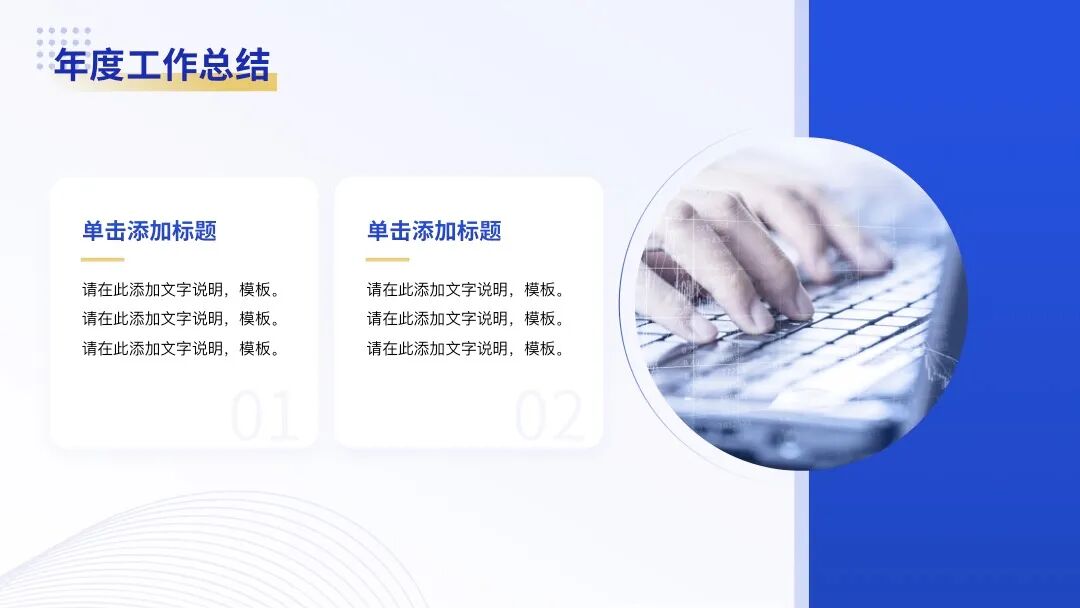 年度工作总结

单击添加标题

请在此添加文字说明，模板。
请在此添加文字说明，模板。
请在此添加文字说明，模板。

01

单击添加标题

请在此添加文字说明，模板。
请在此添加文字说明，模板。
请在此添加文字说明，模板。

02